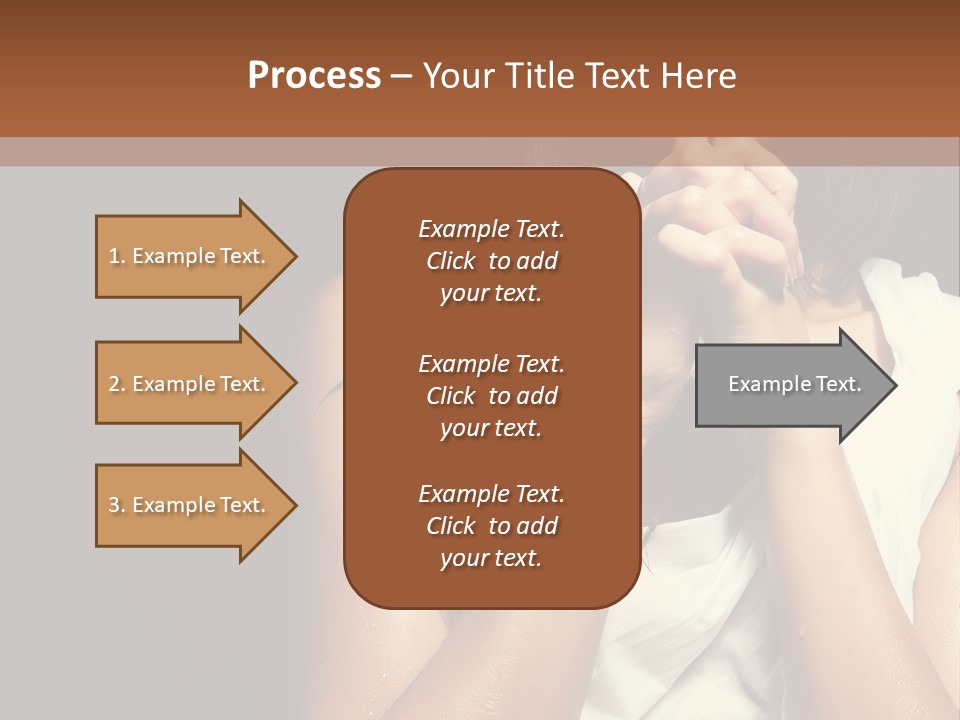 Process – Your Title Text Here

1. Example Text.

2. Example Text.

3. Example Text.

Example Text. Click to add your text.

Example Text. Click to add your text.

Example Text. Click to add your text.

Example Text.